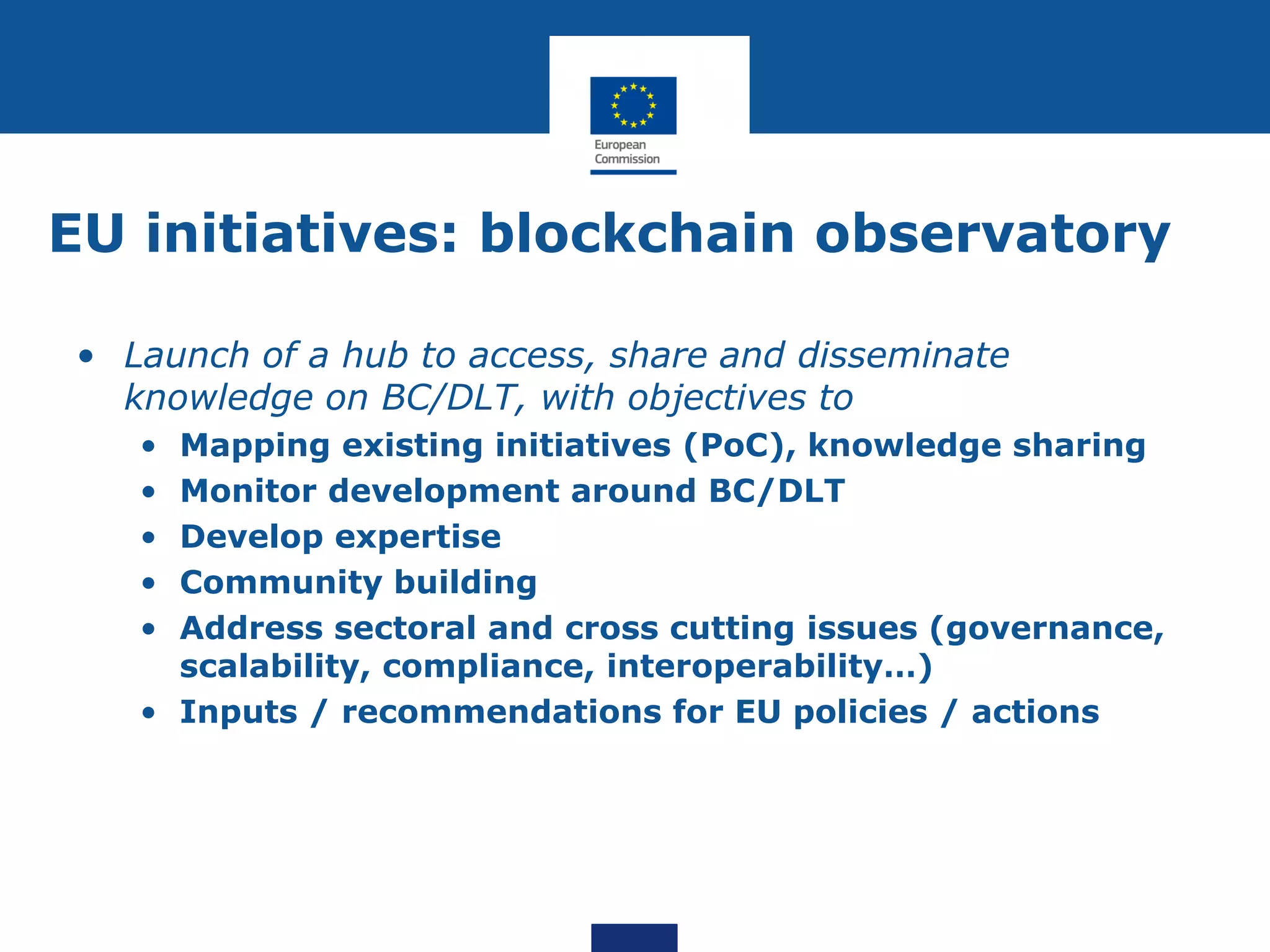 European Commission

EU initiatives: blockchain observatory

• Launch of a hub to access, share and disseminate knowledge on BC/DLT, with objectives to
  • Mapping existing initiatives (PoC), knowledge sharing
  • Monitor development around BC/DLT
  • Develop expertise
  • Community building
  • Address sectoral and cross cutting issues (governance, scalability, compliance, interoperability…)
  • Inputs / recommendations for EU policies / actions